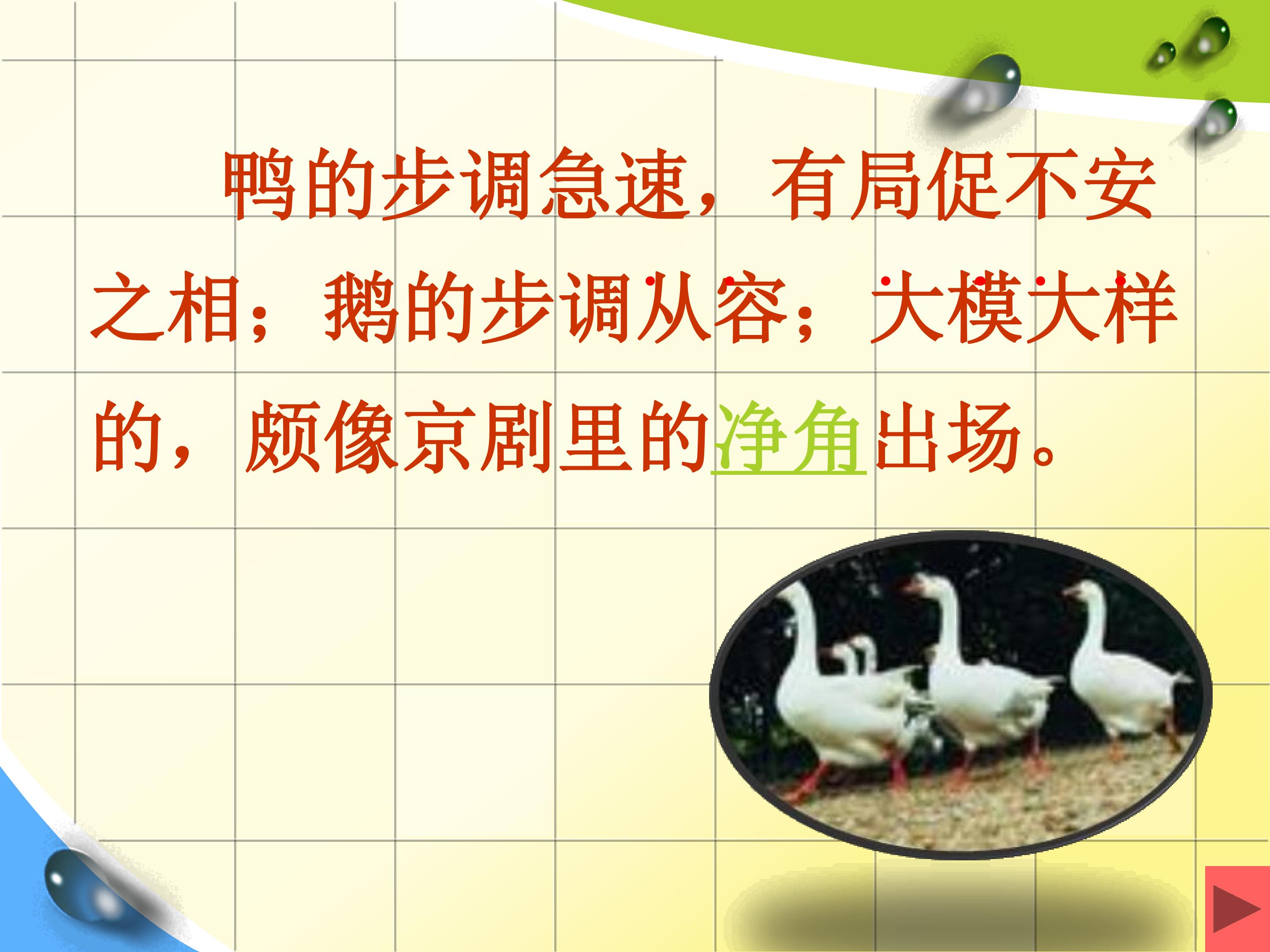 鸭的步调急速，有局促不安之相；鹅的步调从容；大模大样的，颇像京剧里的净角出场。